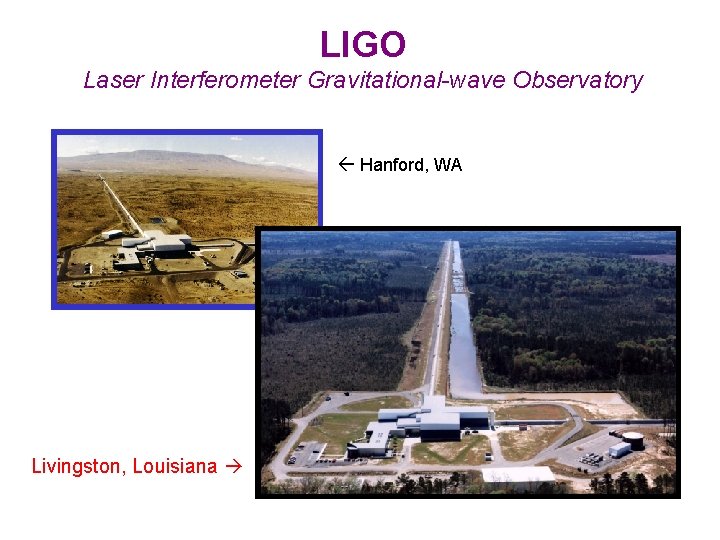 LIGO
Laser Interferometer Gravitational-wave Observatory

← Hanford, WA

Livingston, Louisiana →